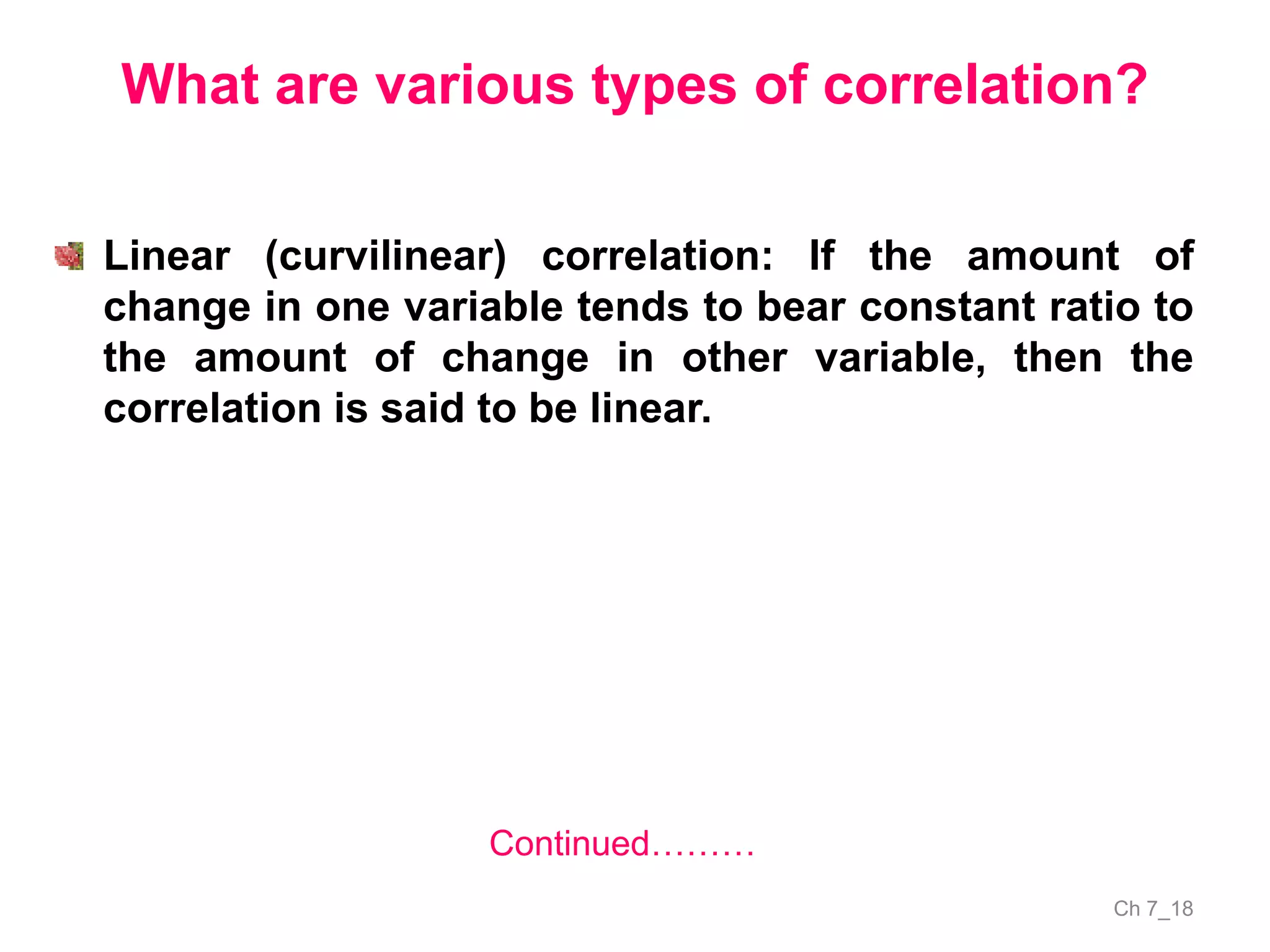 What are various types of correlation?

Linear (curvilinear) correlation: If the amount of change in one variable tends to bear constant ratio to the amount of change in other variable, then the correlation is said to be linear.

Continued………

Ch 7_18